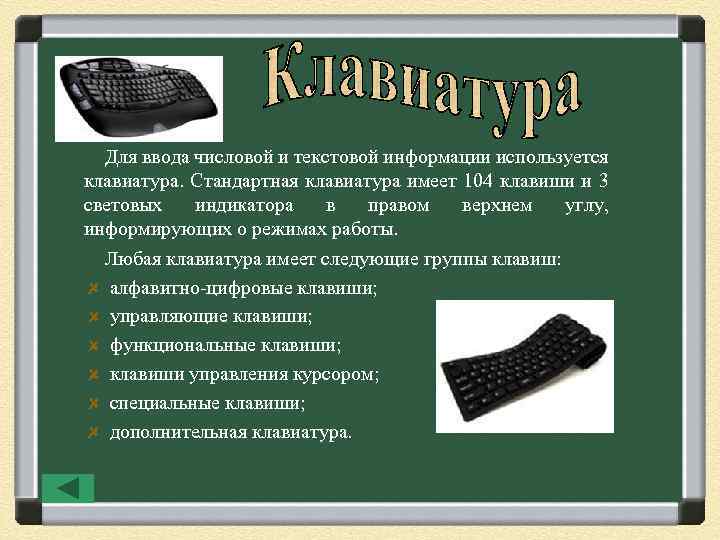 Клавиатура

Для ввода числовой и текстовой информации используется клавиатура. Стандартная клавиатура имеет 104 клавиши и 3 световых индикатора в правом верхнем углу, информирующих о режимах работы.

Любая клавиатура имеет следующие группы клавиш:

алфавитно-цифровые клавиши;
управляющие клавиши;
функциональные клавиши;
клавиши управления курсором;
специальные клавиши;
дополнительная клавиатура.